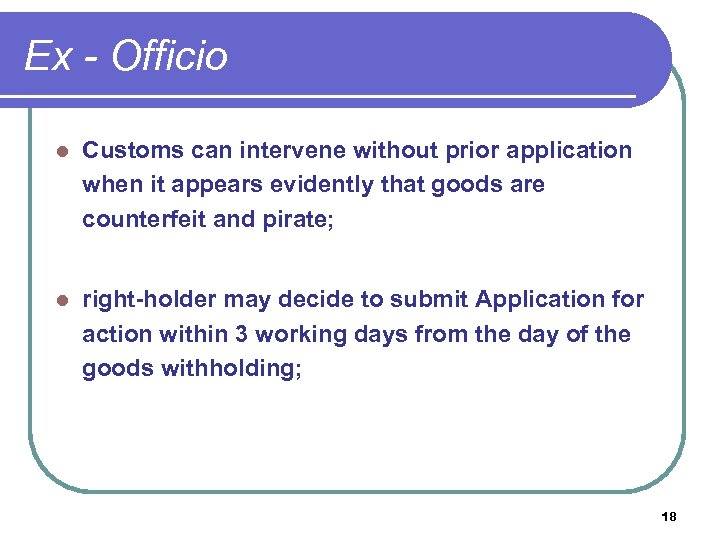 Ex - Officio

- Customs can intervene without prior application when it appears evidently that goods are counterfeit and pirate;

- right-holder may decide to submit Application for action within 3 working days from the day of the goods withholding;

18